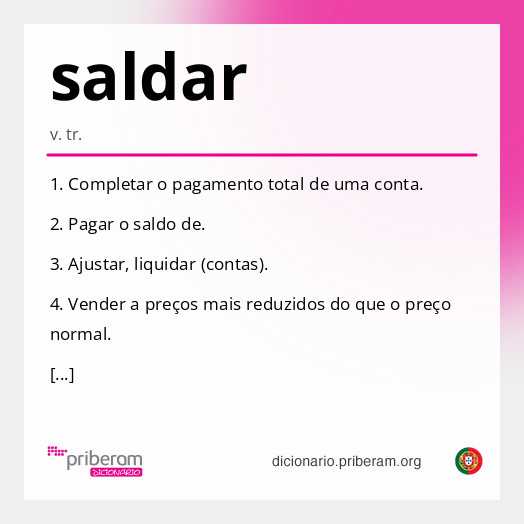 saldar

v. tr.

1. Completar o pagamento total de uma conta.

2. Pagar o saldo de.

3. Ajustar, liquidar (contas).

4. Vender a preços mais reduzidos do que o preço normal.

[...]

priberam DICIONÁRIO

dicionario.priberam.org